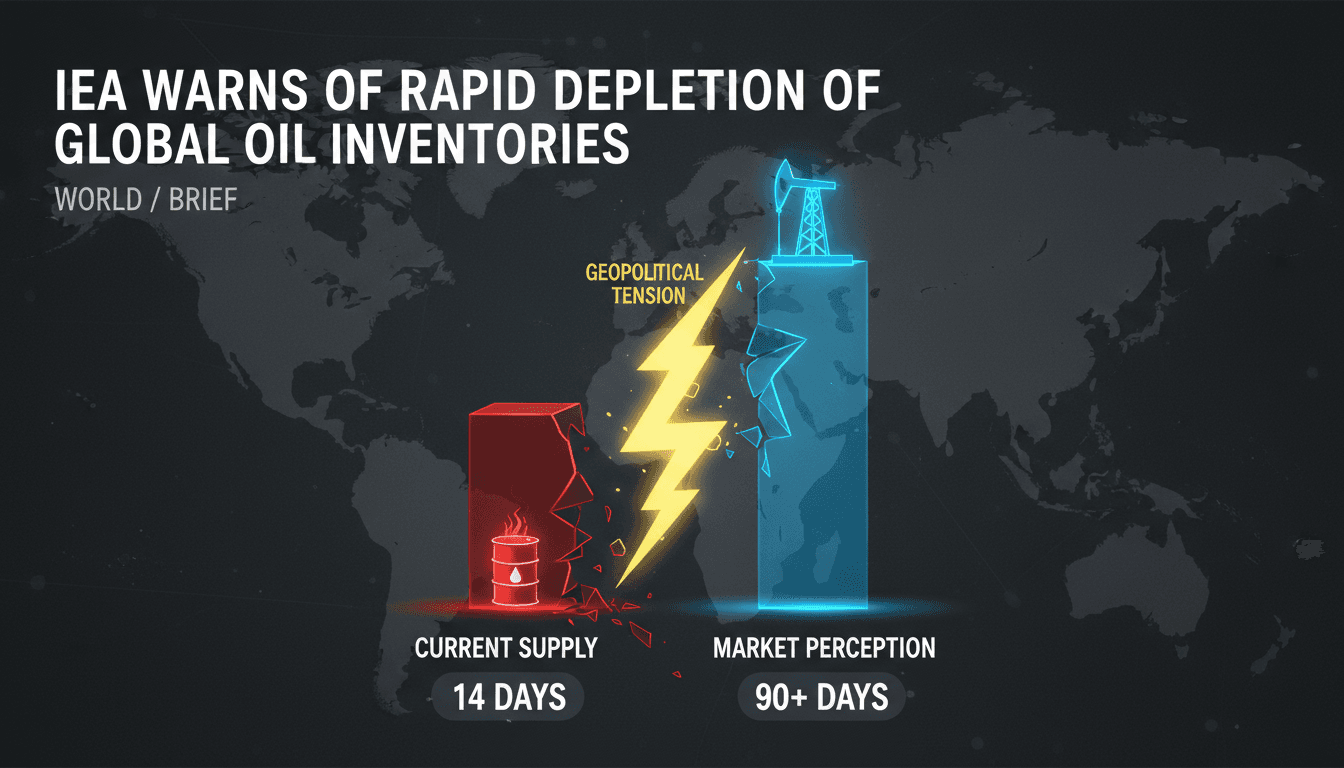 IEA WARNS OF RAPID DEPLETION OF GLOBAL OIL INVENTORIES

WORLD / BRIEF

GEOPOLITICAL TENSION

CURRENT SUPPLY
14 DAYS

MARKET PERCEPTION
90+ DAYS